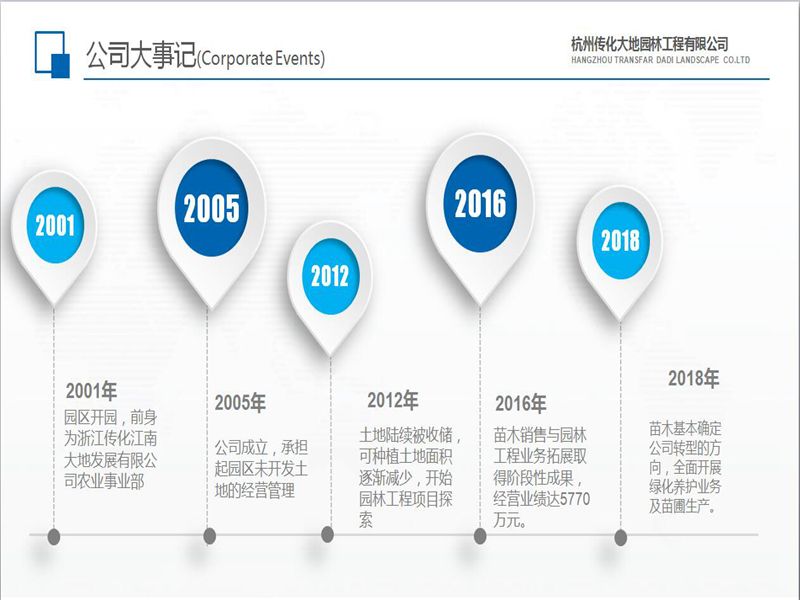 公司大事记(Corporate Events)

杭州传化大地园林工程有限公司
HANGZHOU TRANSFAR DADI LANDSCAPE CO.LTD

2001

2005

2012

2016

2018

2001年
园区开园，前身为浙江传化江南大地发展有限公司农业事业部

2005年
公司成立，承担起园区未开发土地的经营管理

2012年
土地陆续被收储，可种植土地面积逐渐减少，开始园林工程项目探索

2016年
苗木销售与园林工程业务拓展取得阶段性成果，经营业绩达5770万元。

2018年
苗木基本确定公司转型的方向，全面开展绿化养护业务及苗圃生产。